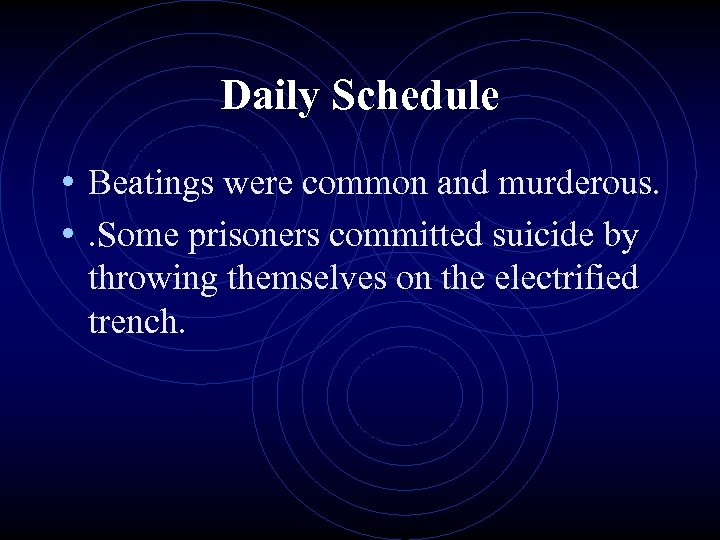 Daily Schedule

• Beatings were common and murderous.
• .Some prisoners committed suicide by throwing themselves on the electrified trench.